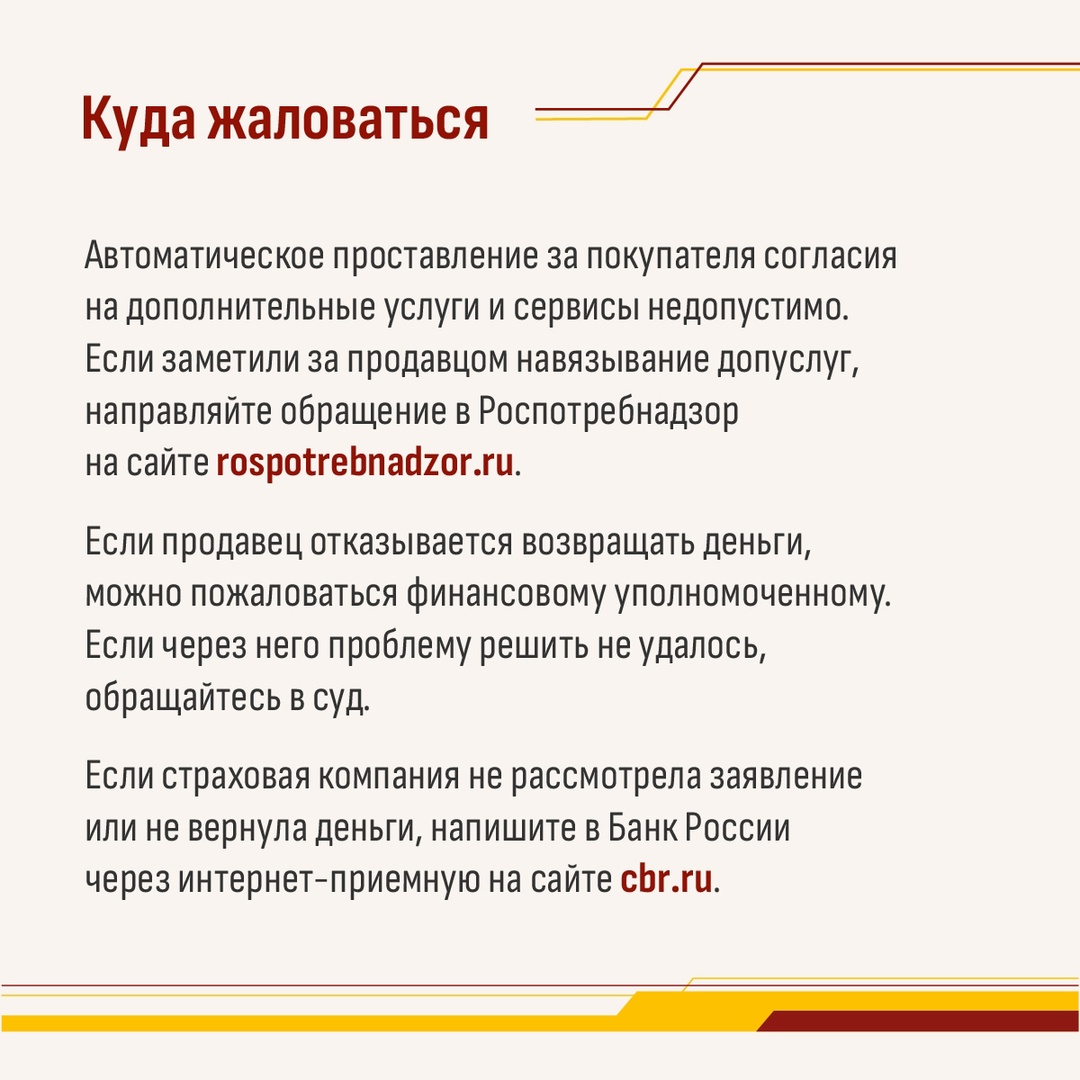 Куда жаловаться

Автоматическое проставление за покупателя согласия на дополнительные услуги и сервисы недопустимо. Если заметили за продавцом навязывание допуслуг, направляйте обращение в Роспотребнадзор на сайте rospotrebnadzor.ru.

Если продавец отказывается возвращать деньги, можно пожаловаться финансовому уполномоченному. Если через него проблему решить не удалось, обращайтесь в суд.

Если страховая компания не рассмотрела заявление или не вернула деньги, напишите в Банк России через интернет-приемную на сайте cbr.ru.